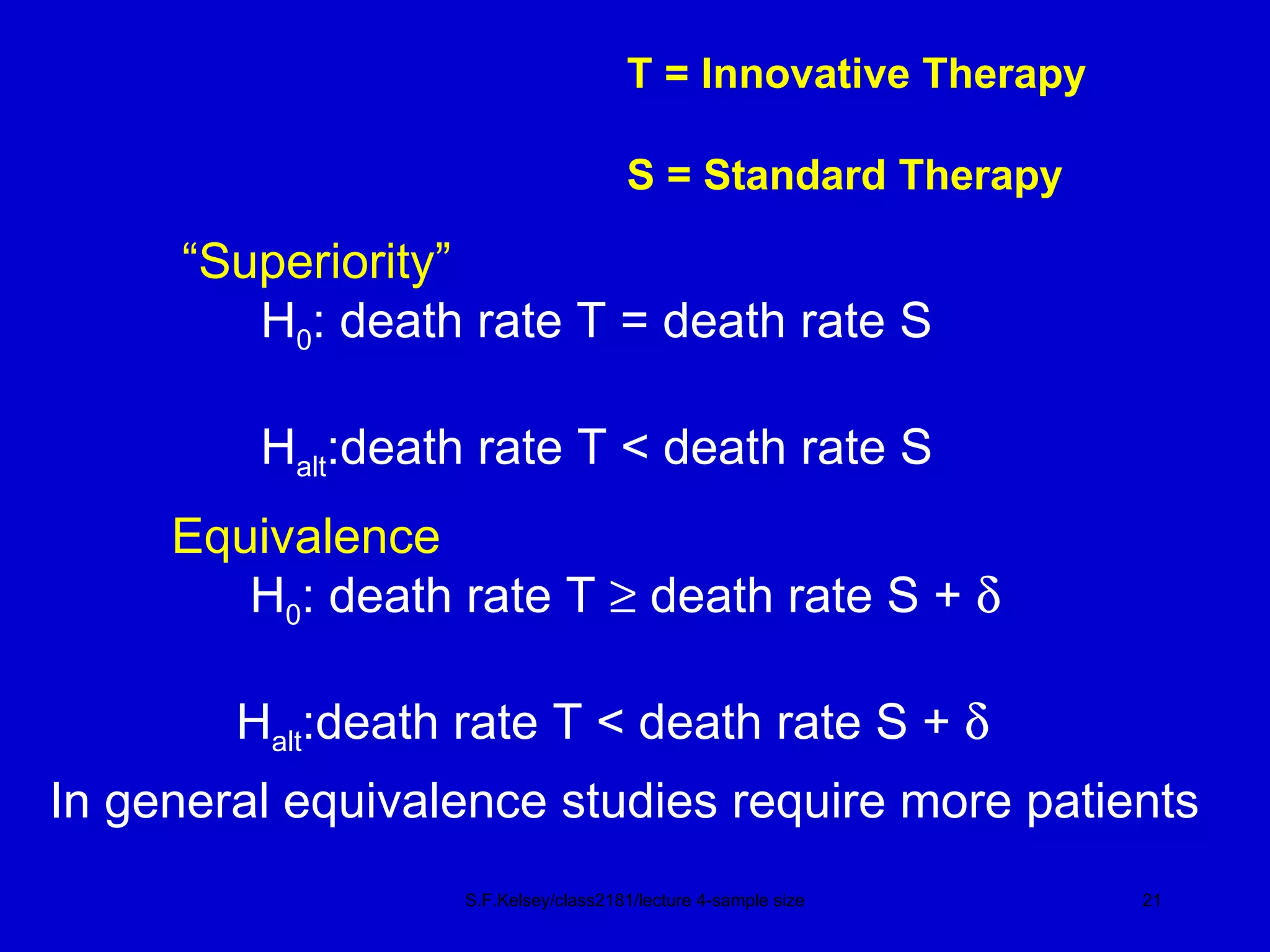 T = Innovative Therapy

S = Standard Therapy

“Superiority”

$H_0$: death rate T = death rate S

$H_{alt}$:death rate T < death rate S

Equivalence

$H_0$: death rate T $\geq$ death rate S + $\delta$

$H_{alt}$:death rate T < death rate S + $\delta$

In general equivalence studies require more patients

S.F.Kelsey/class2181/lecture 4-sample size

21